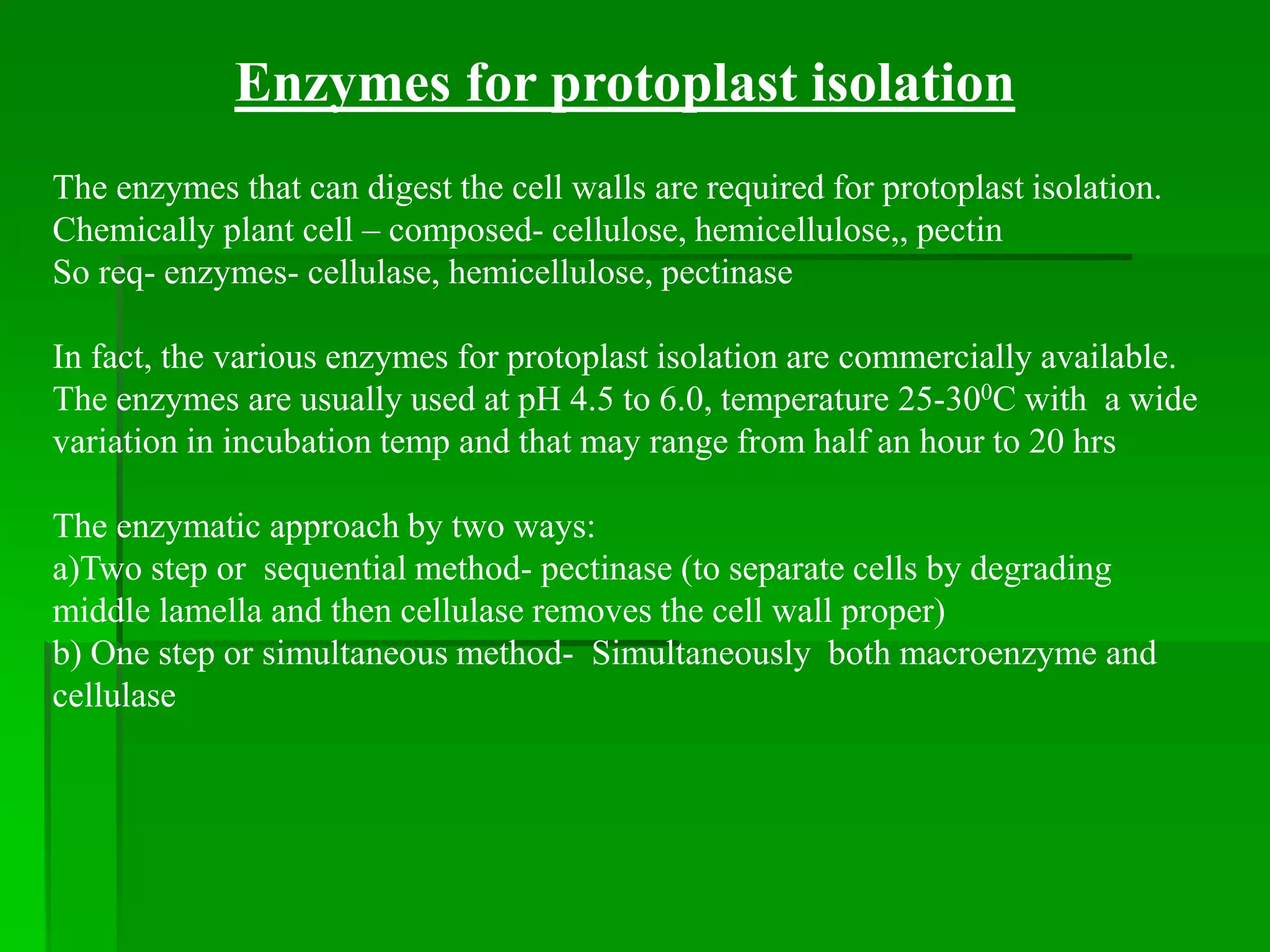 Enzymes for protoplast isolation

The enzymes that can digest the cell walls are required for protoplast isolation.
Chemically plant cell – composed- cellulose, hemicellulose,, pectin
So req- enzymes- cellulase, hemicellulose, pectinase

In fact, the various enzymes for protoplast isolation are commercially available.
The enzymes are usually used at pH 4.5 to 6.0, temperature 25-30$^0$C with a wide variation in incubation temp and that may range from half an hour to 20 hrs

The enzymatic approach by two ways:
a)Two step or sequential method- pectinase (to separate cells by degrading middle lamella and then cellulase removes the cell wall proper)
b) One step or simultaneous method- Simultaneously both macroenzyme and cellulase